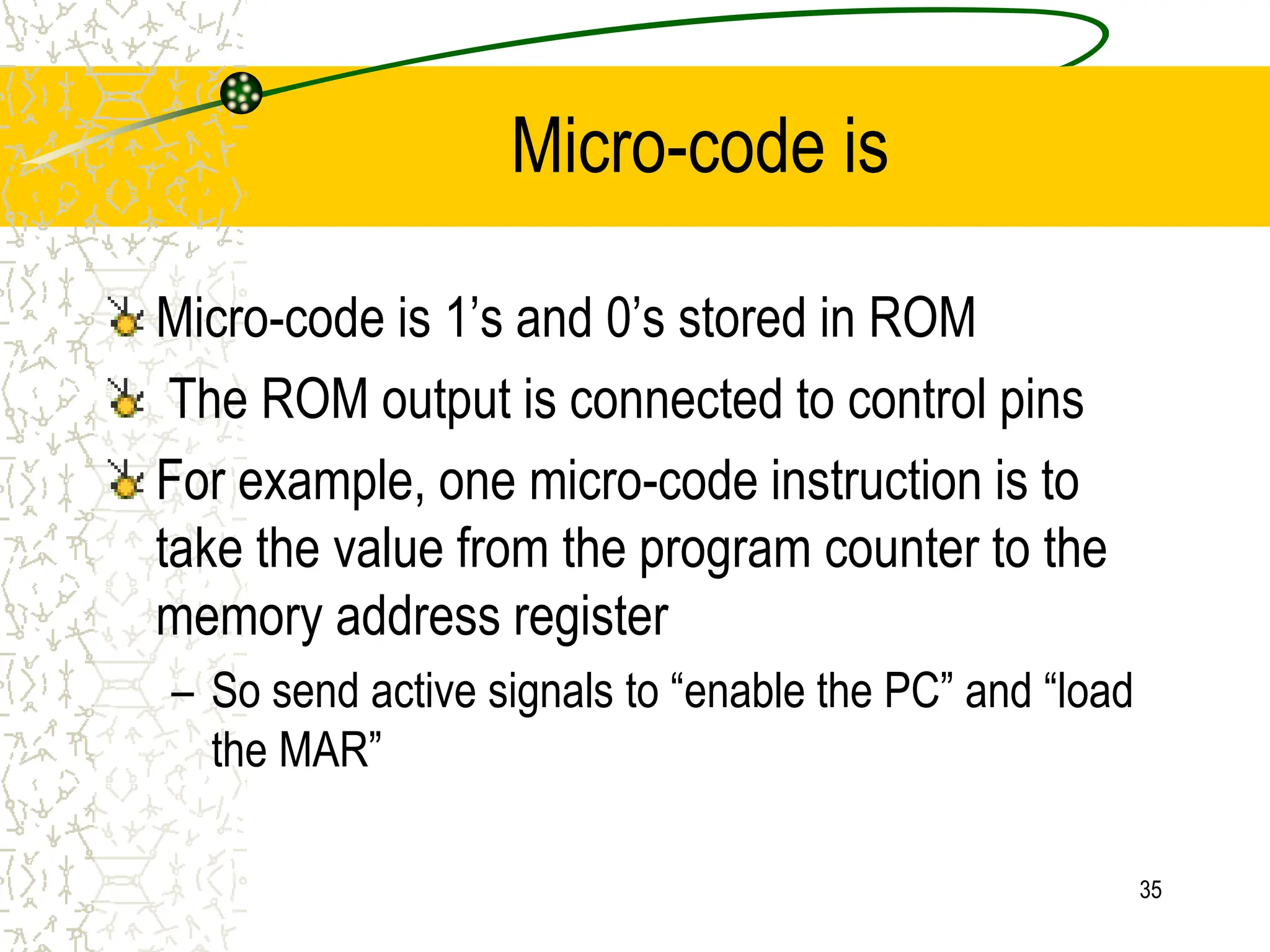 Micro-code is

Micro-code is 1’s and 0’s stored in ROM

The ROM output is connected to control pins

For example, one micro-code instruction is to take the value from the program counter to the memory address register

– So send active signals to “enable the PC” and “load the MAR”

35